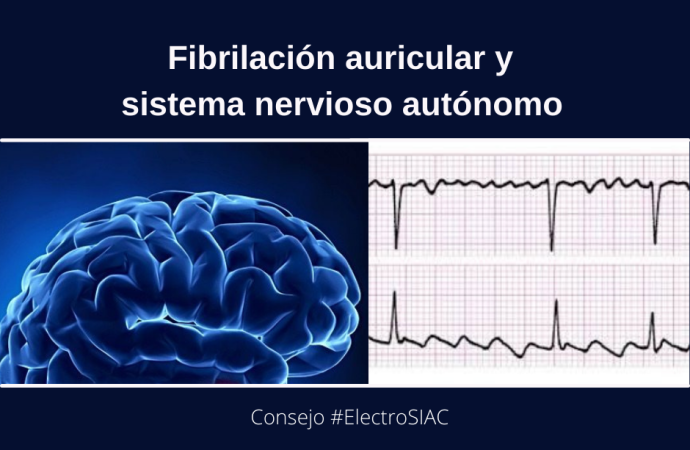 Fibrilación auricular y sistema nervioso autónomo

Consejo #ElectroSIAC